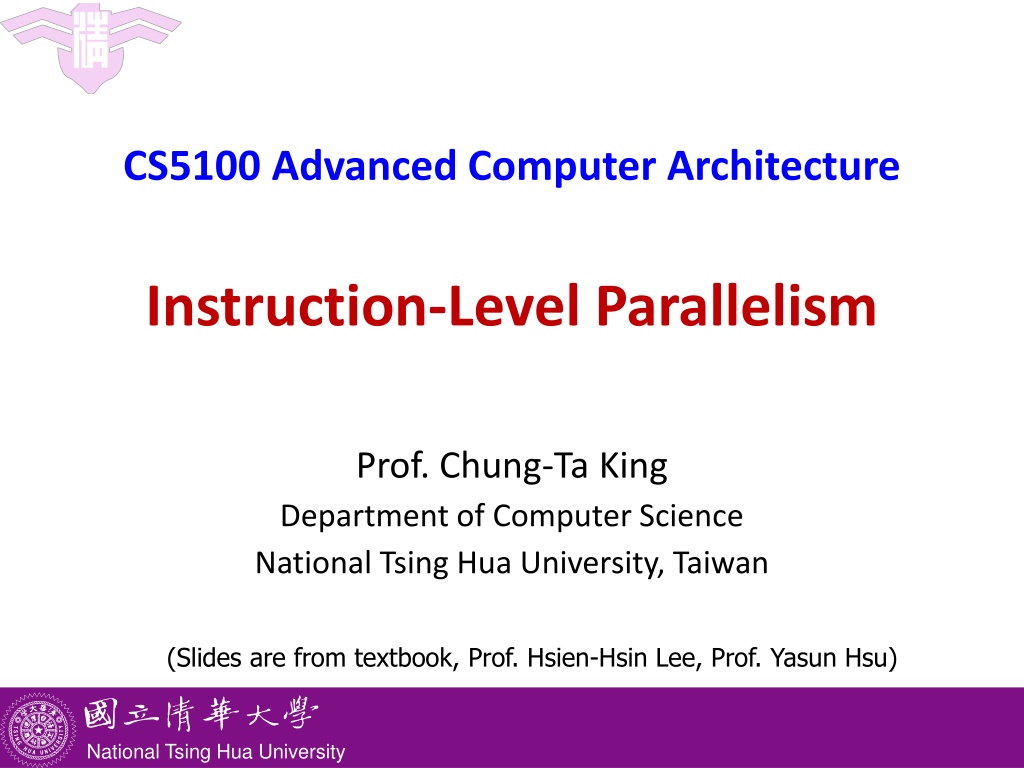 CS5100 Advanced Computer Architecture

Instruction-Level Parallelism

Prof. Chung-Ta King
Department of Computer Science
National Tsing Hua University, Taiwan

(Slides are from textbook, Prof. Hsien-Hsin Lee, Prof. Yasun Hsu)

國立清華大學
National Tsing Hua University